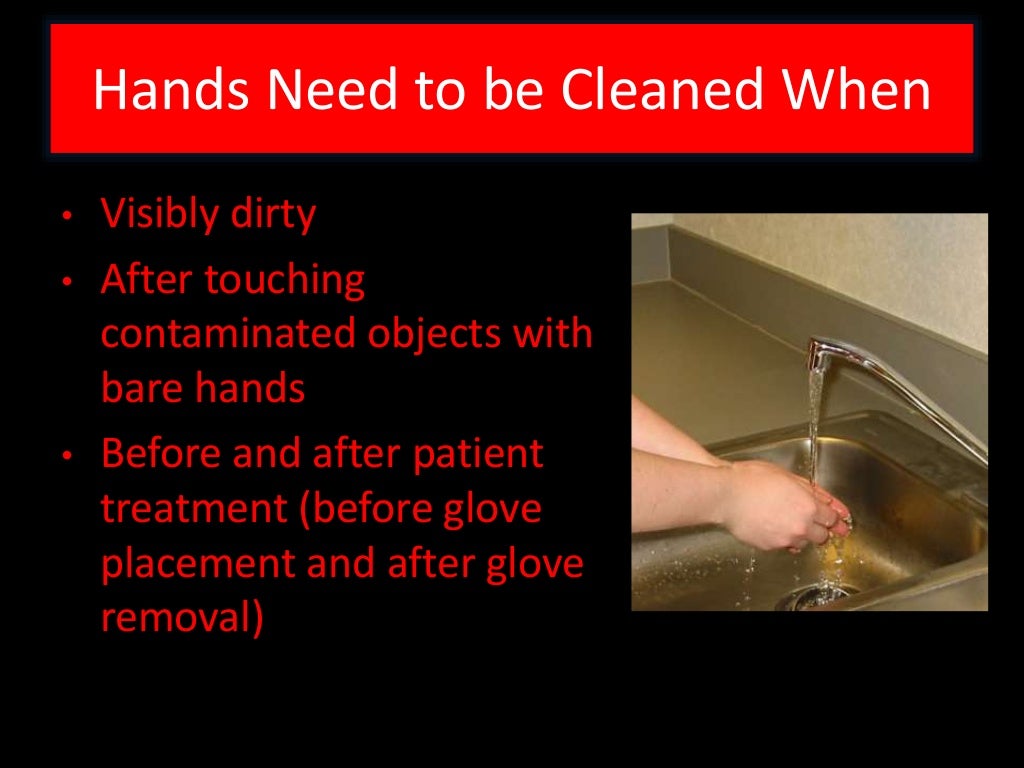 Hands Need to be Cleaned When

• Visibly dirty
• After touching contaminated objects with bare hands
• Before and after patient treatment (before glove placement and after glove removal)